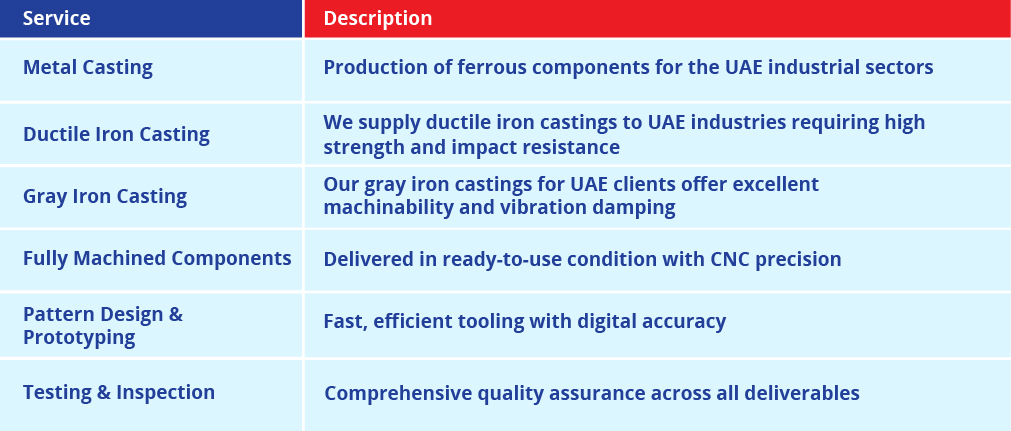 | Service | Description |
|---|---|
| Metal Casting | Production of ferrous components for the UAE industrial sectors |
| Ductile Iron Casting | We supply ductile iron castings to UAE industries requiring high strength and impact resistance |
| Gray Iron Casting | Our gray iron castings for UAE clients offer excellent machinability and vibration damping |
| Fully Machined Components | Delivered in ready-to-use condition with CNC precision |
| Pattern Design & Prototyping | Fast, efficient tooling with digital accuracy |
| Testing & Inspection | Comprehensive quality assurance across all deliverables |